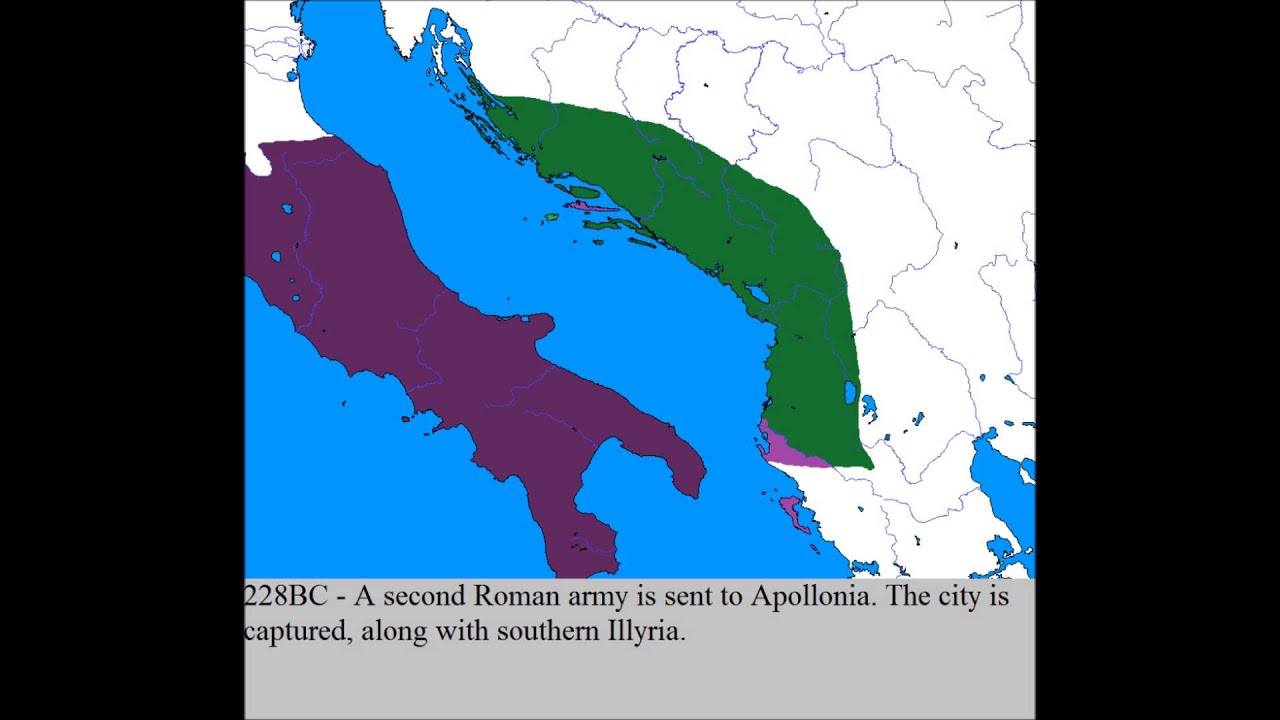 228BC - A second Roman army is sent to Apollonia. The city is captured, along with southern Illyria.